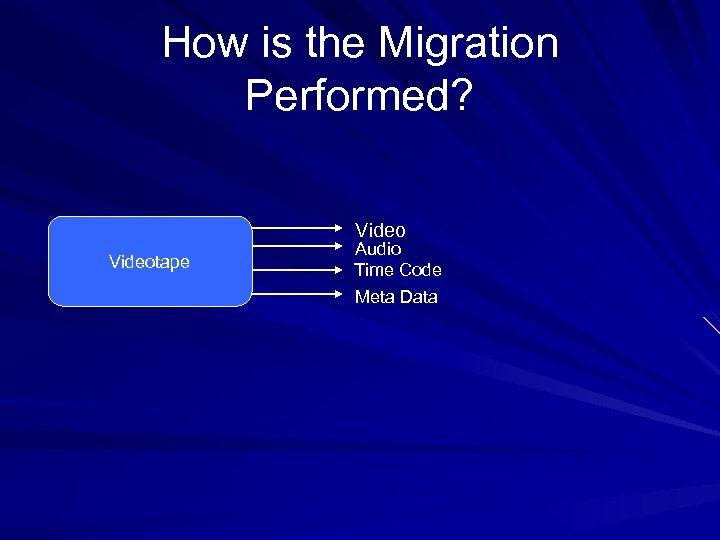 How is the Migration Performed?

Videotape

Video
Audio
Time Code
Meta Data